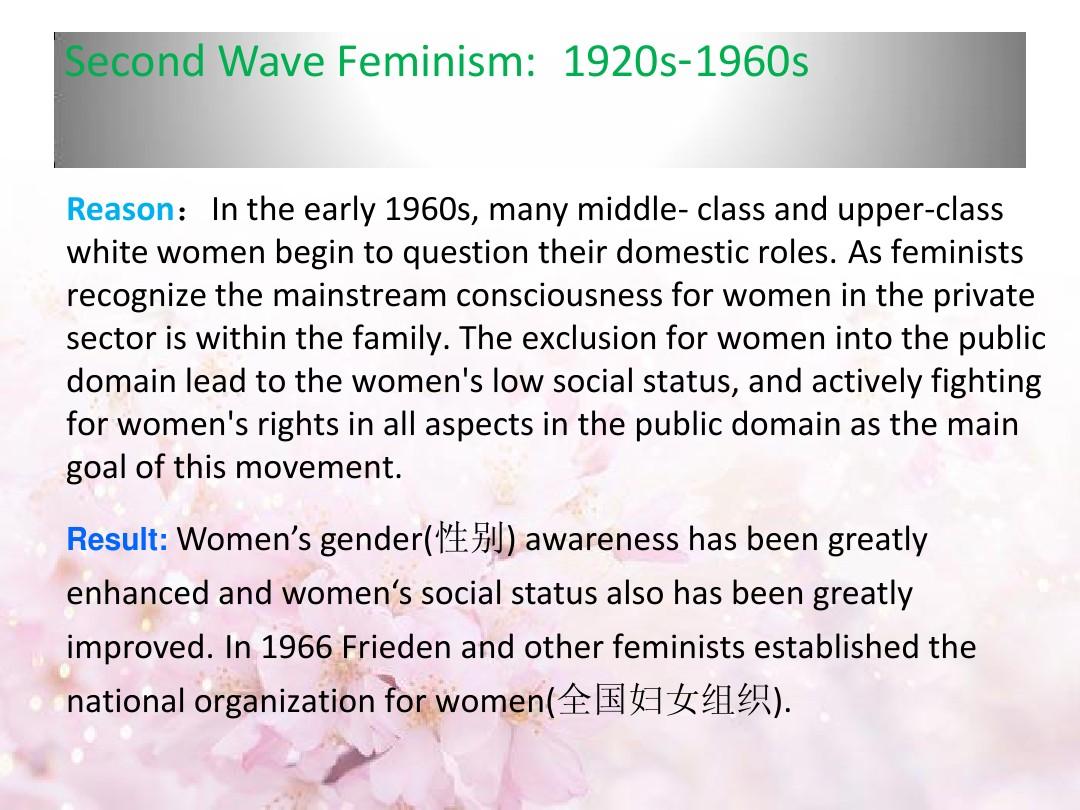 Second Wave Feminism: 1920s-1960s

Reason： In the early 1960s, many middle- class and upper-class white women begin to question their domestic roles. As feminists recognize the mainstream consciousness for women in the private sector is within the family. The exclusion for women into the public domain lead to the women's low social status, and actively fighting for women's rights in all aspects in the public domain as the main goal of this movement.

Result: Women’s gender(性别) awareness has been greatly enhanced and women‘s social status also has been greatly improved. In 1966 Frieden and other feminists established the national organization for women(全国妇女组织).